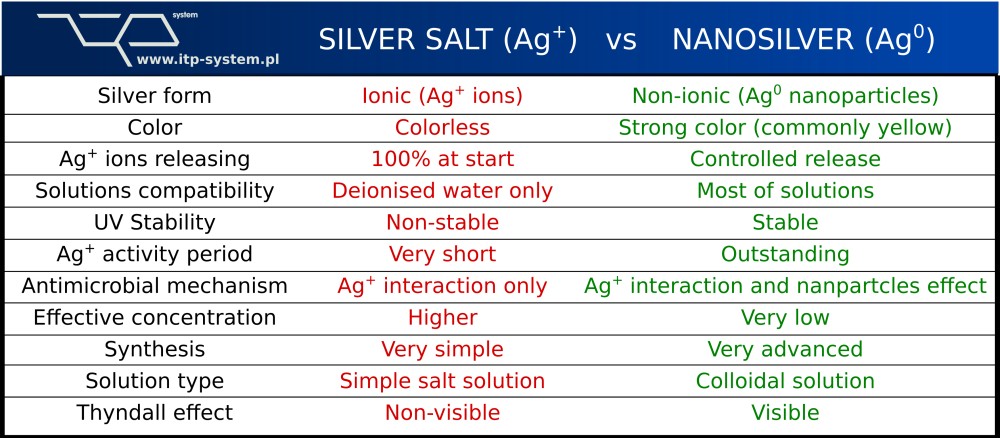 system
www.itp-system.pl

SILVER SALT ($Ag^+$) vs NANOSILVER ($Ag^0$)

| | | |
|---|---|---|
| Silver form | Ionic ($Ag^+$ ions) | Non-ionic ($Ag^0$ nanoparticles) |
| Color | Colorless | Strong color (commonly yellow) |
| $Ag^+$ ions releasing | 100% at start | Controlled release |
| Solutions compatibility | Deionised water only | Most of solutions |
| UV Stability | Non-stable | Stable |
| $Ag^+$ activity period | Very short | Outstanding |
| Antimicrobial mechanism | $Ag^+$ interaction only | $Ag^+$ interaction and nanpartcles effect |
| Effective concentration | Higher | Very low |
| Synthesis | Very simple | Very advanced |
| Solution type | Simple salt solution | Colloidal solution |
| Thyndall effect | Non-visible | Visible |